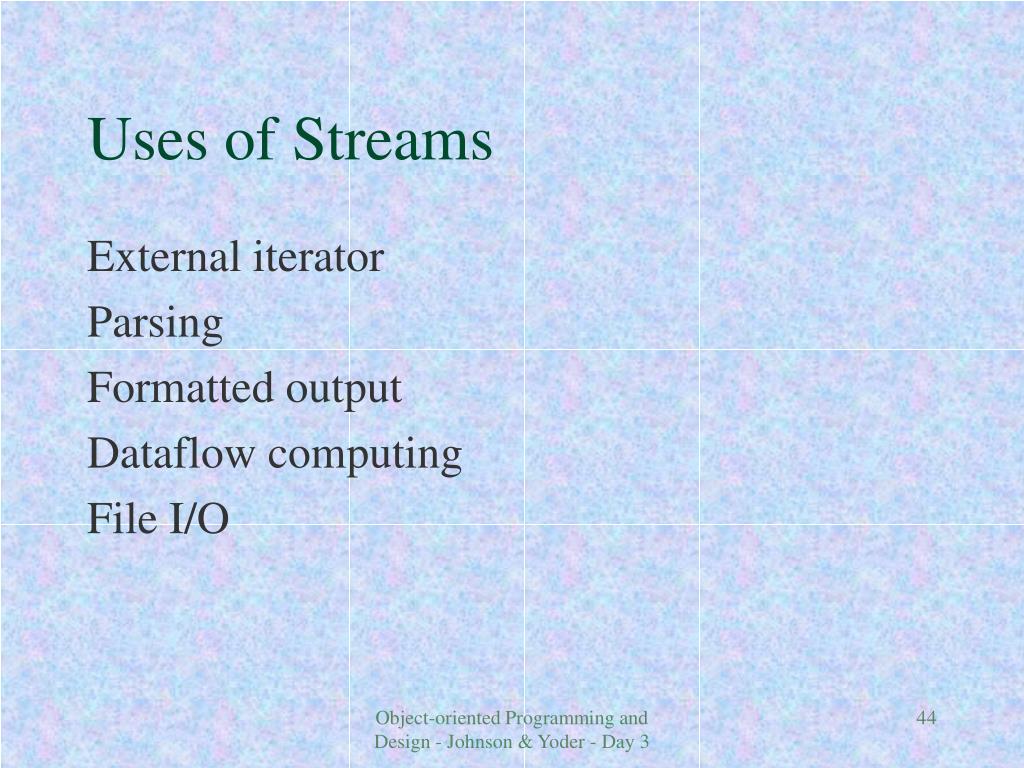 Uses of Streams

External iterator

Parsing

Formatted output

Dataflow computing

File I/O

Object-oriented Programming and Design - Johnson & Yoder - Day 3

44